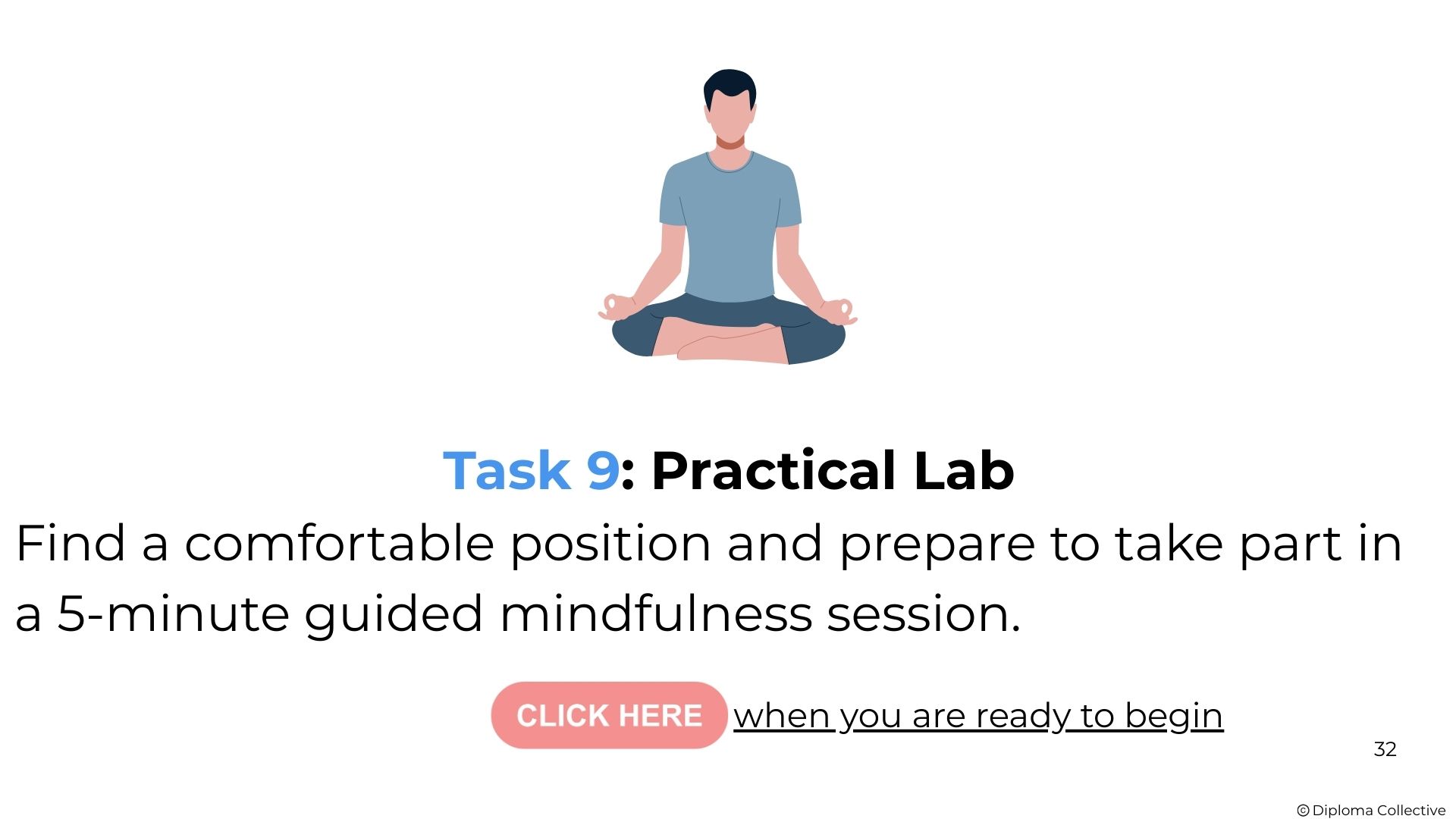 Task 9: Practical Lab

Find a comfortable position and prepare to take part in a 5-minute guided mindfulness session.

CLICK HERE when you are ready to begin

32

© Diploma Collective